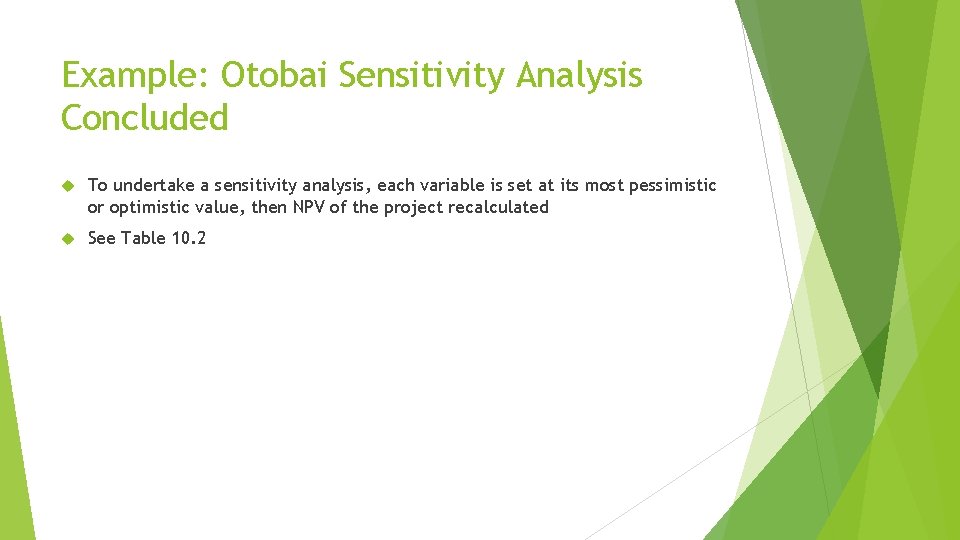 Example: Otobai Sensitivity Analysis Concluded

To undertake a sensitivity analysis, each variable is set at its most pessimistic or optimistic value, then NPV of the project recalculated

See Table 10.2